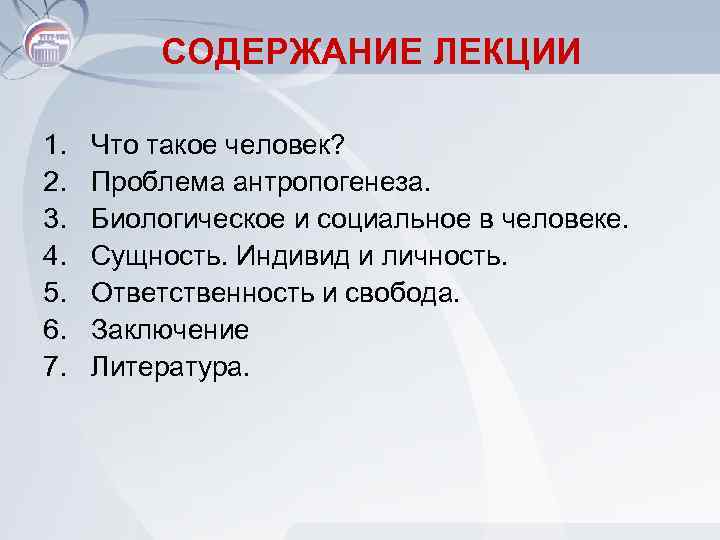 СОДЕРЖАНИЕ ЛЕКЦИИ

1. Что такое человек?
2. Проблема антропогенеза.
3. Биологическое и социальное в человеке.
4. Сущность. Индивид и личность.
5. Ответственность и свобода.
6. Заключение
7. Литература.